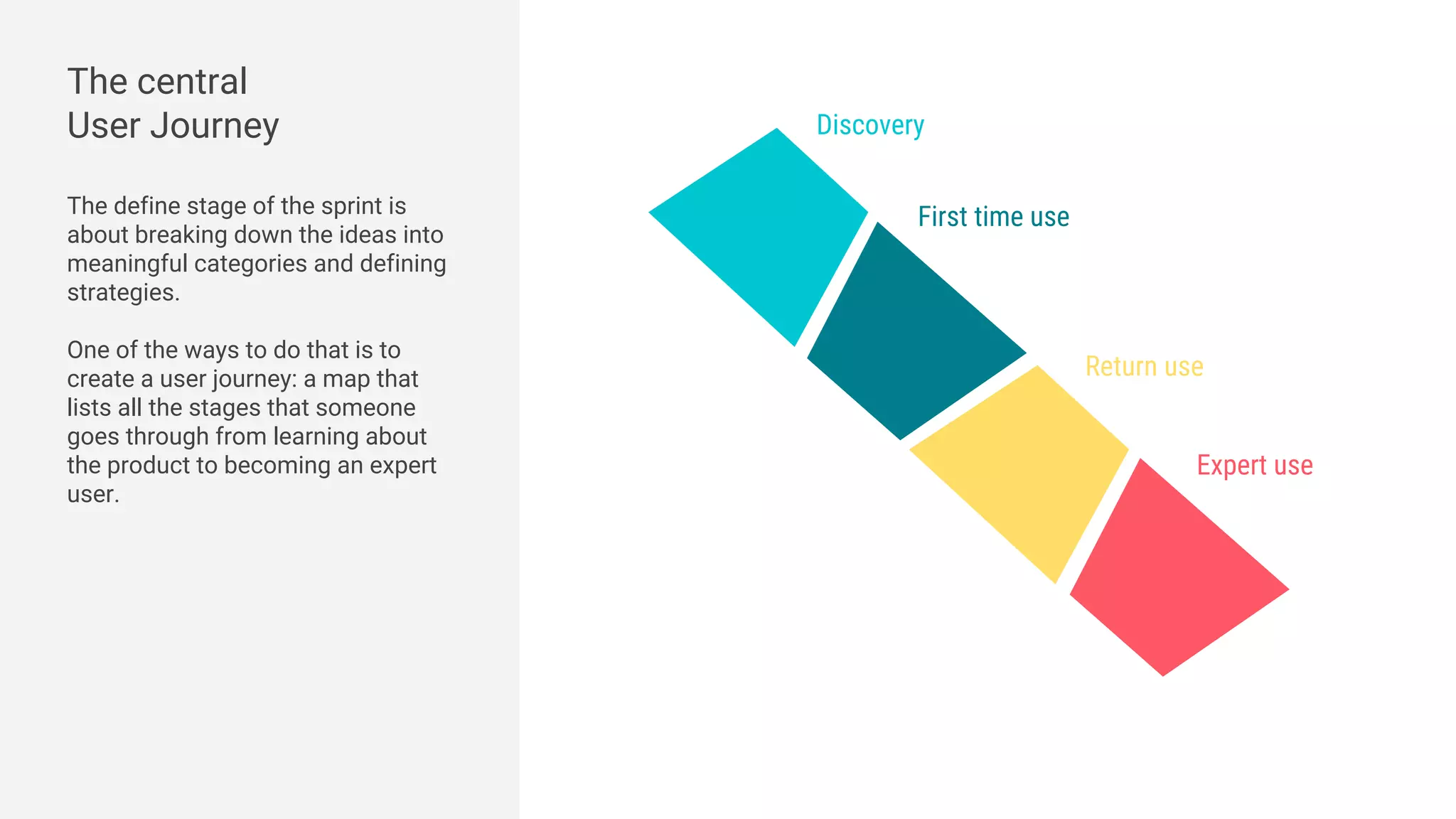 The central
User Journey

The define stage of the sprint is about breaking down the ideas into meaningful categories and defining strategies.

One of the ways to do that is to create a user journey: a map that lists all the stages that someone goes through from learning about the product to becoming an expert user.

Discovery

First time use

Return use

Expert use